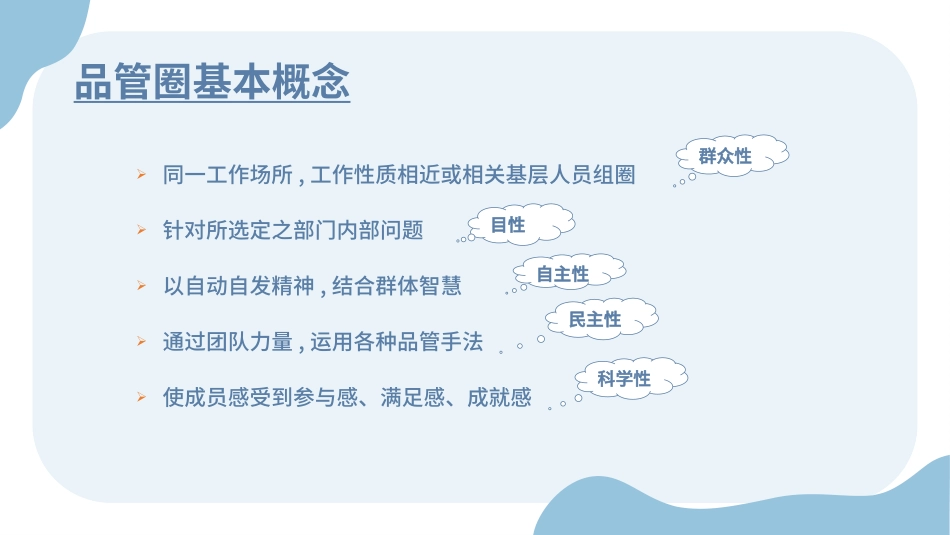 品管圈基本概念

➢ 同一工作场所，工作性质相近或相关基层人员组圈

群众性

➢ 针对所选定之部门内部问题

目性

➢ 以自动自发精神，结合群体智慧

自主性

➢ 通过团队力量，运用各种品管手法

民主性

➢ 使成员感受到参与感、满足感、成就感

科学性